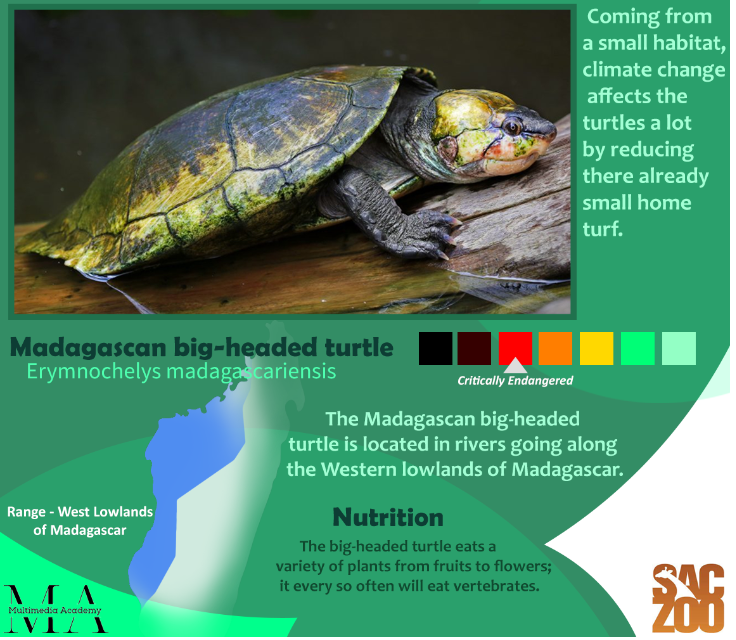 Coming from a small habitat, climate change affects the turtles a lot by reducing there already small home turf.

Madagascan big-headed turtle
Erymnochelys madagascariensis

Critically Endangered

The Madagascan big-headed turtle is located in rivers going along the Western lowlands of Madagascar.

Range - West Lowlands of Madagascar

Nutrition

The big-headed turtle eats a variety of plants from fruits to flowers; it every so often will eat vertebrates.

MA
Multimedia Academy

SAC ZOO